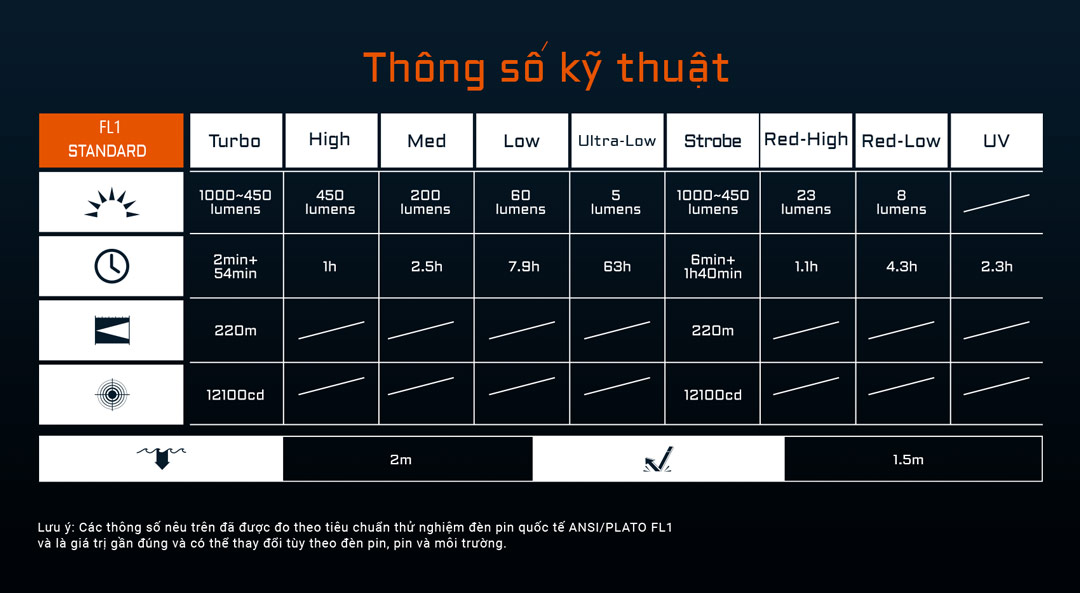 Thông số kỹ thuật

| FL1 STANDARD | Turbo | High | Med | Low | Ultra-Low | Strobe | Red-High | Red-Low | UV |
|---|---|---|---|---|---|---|---|---|---|
| | 1000~450 lumens | 450 lumens | 200 lumens | 60 lumens | 5 lumens | 1000~450 lumens | 23 lumens | 8 lumens | |
| | 2min+ 54min | 1h | 2.5h | 7.9h | 63h | 6min+ 1h40min | 1.1h | 4.3h | 2.3h |
| | 220m | | | | | 220m | | | |
| | 12100cd | | | | | 12100cd | | | |

| | 2m | | 1.5m |
|---|---|---|---|

Lưu ý: Các thông số nêu trên đã được đo theo tiêu chuẩn thử nghiệm đèn pin quốc tế ANSI/PLATO FL1 và là giá trị gần đúng và có thể thay đổi tùy theo đèn pin, pin và môi trường.